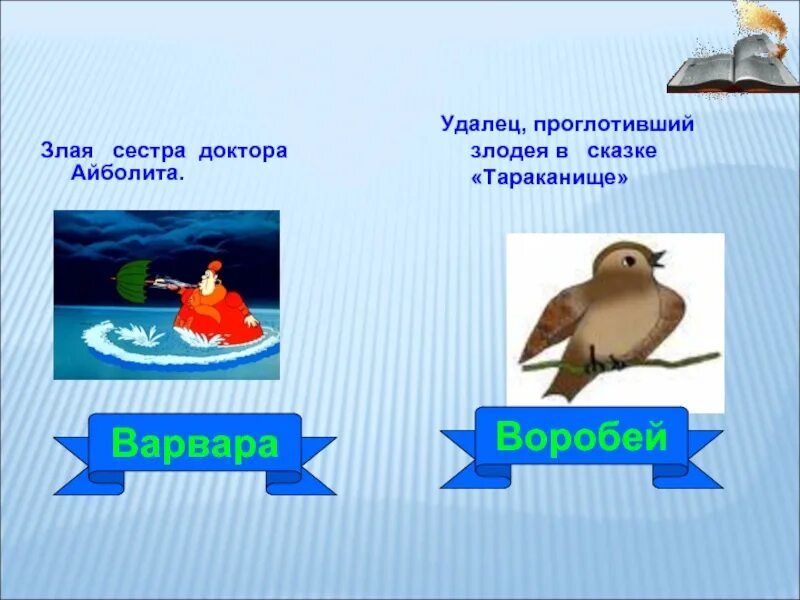 Злая сестра доктора Айболита.

Варвара

Удалец, проглотивший злодея в сказке «Тараканище»

Воробей